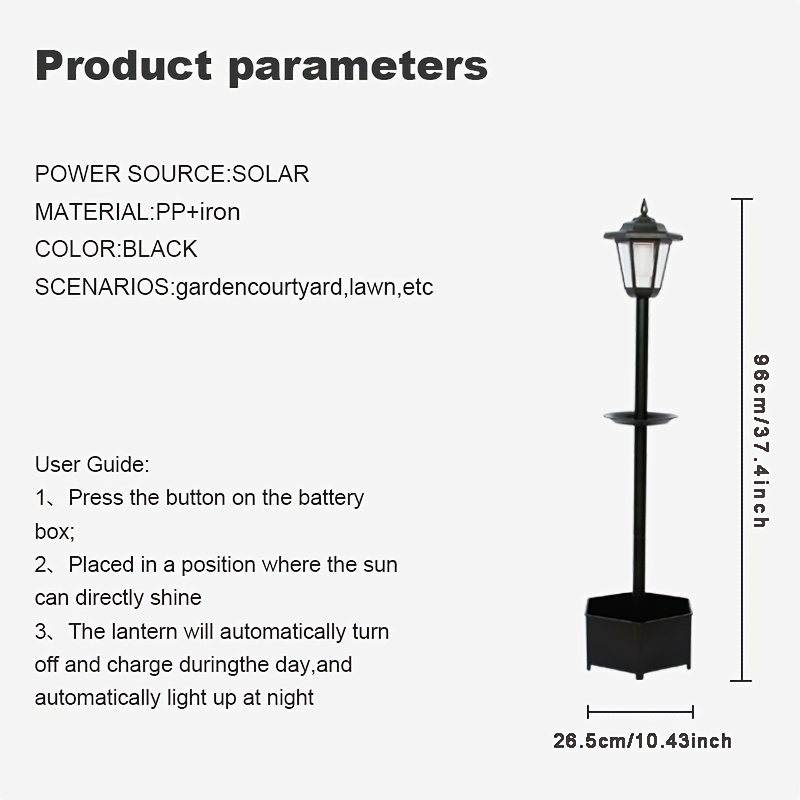 Product parameters

POWER SOURCE:SOLAR
MATERIAL:PP+iron
COLOR:BLACK
SCENARIOS:gardencourtyard,lawn,etc

User Guide:
1、Press the button on the battery box;
2、Placed in a position where the sun can directly shine
3、The lantern will automatically turn off and charge duringthe day,and automatically light up at night

96cm/37.4inch

26.5cm/10.43inch